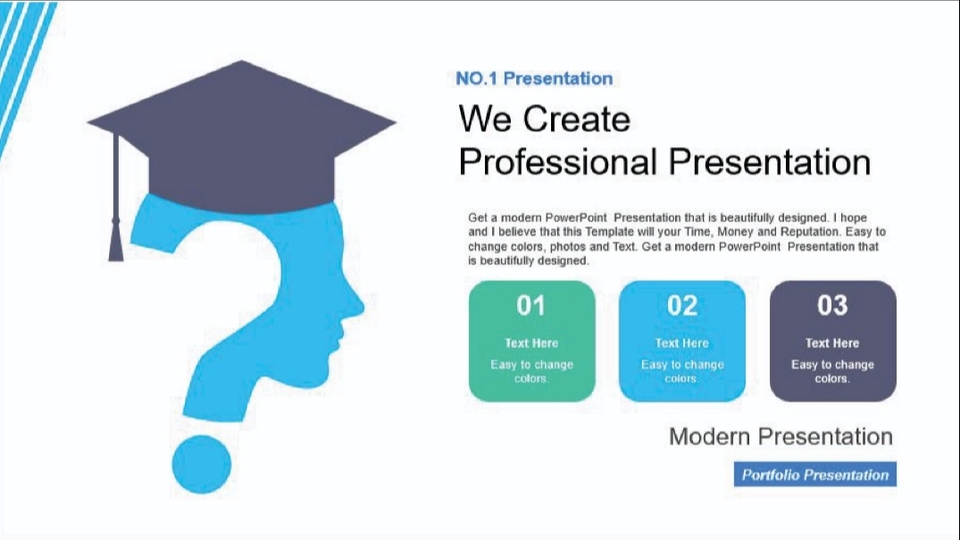 NO.1 Presentation

We Create Professional Presentation

Get a modern PowerPoint Presentation that is beautifully designed. I hope and I believe that this Template will your Time, Money and Reputation. Easy to change colors, photos and Text. Get a modern PowerPoint Presentation that is beautifully designed.

01
Text Here
Easy to change colors.

02
Text Here
Easy to change colors.

03
Text Here
Easy to change colors.

Modern Presentation

Portfolio Presentation